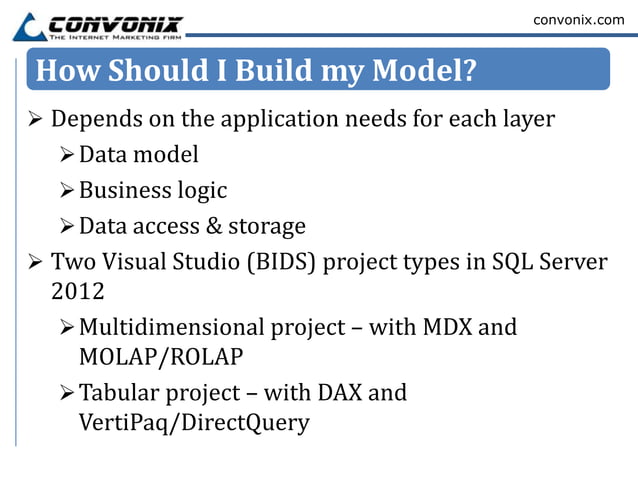 CONVONIX
THE INTERNET MARKETING FIRM

convonix.com

How Should I Build my Model?

➢ Depends on the application needs for each layer

➢ Data model

➢ Business logic

➢ Data access & storage

➢ Two Visual Studio (BIDS) project types in SQL Server 2012

➢ Multidimensional project – with MDX and MOLAP/ROLAP

➢ Tabular project – with DAX and VertiPaq/DirectQuery